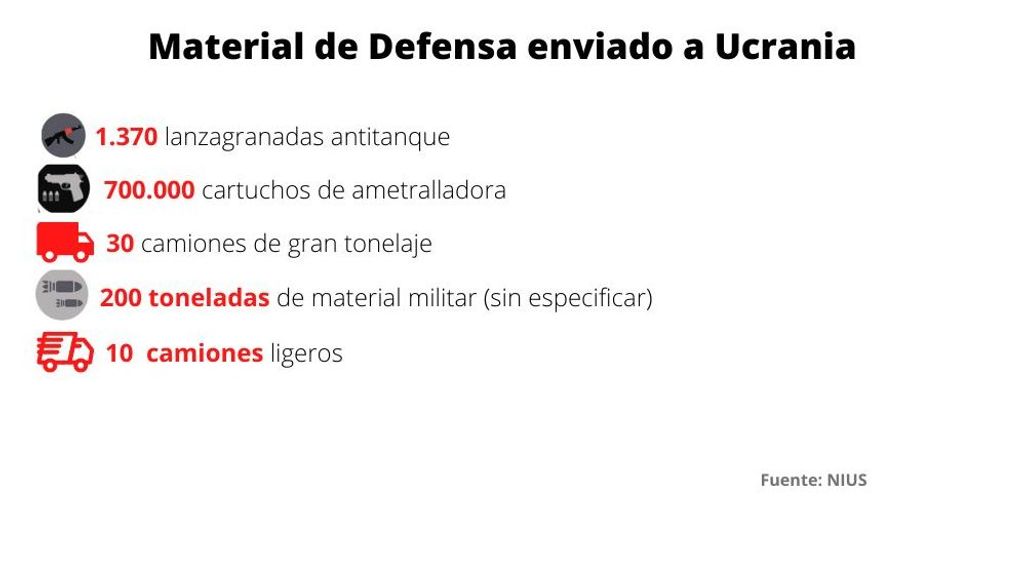 Material de Defensa enviado a Ucrania

1.370 lanzagranadas antitanque

700.000 cartuchos de ametralladora

30 camiones de gran tonelaje

200 toneladas de material militar (sin especificar)

10 camiones ligeros

Fuente: NIUS